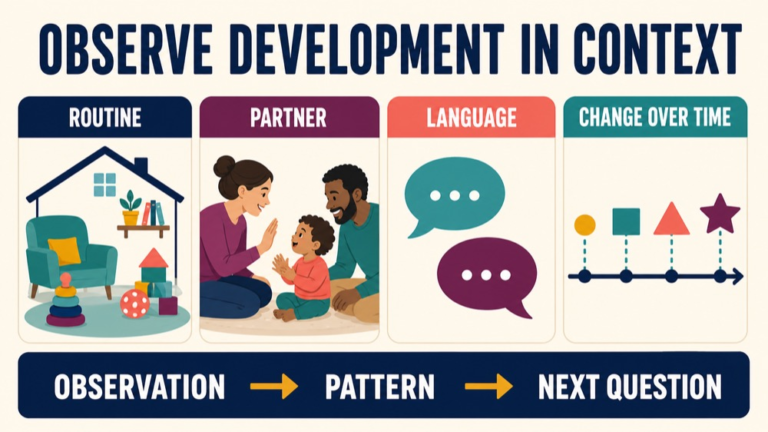 OBSERVE DEVELOPMENT IN CONTEXT

ROUTINE

PARTNER

LANGUAGE

CHANGE OVER TIME

OBSERVATION → PATTERN → NEXT QUESTION